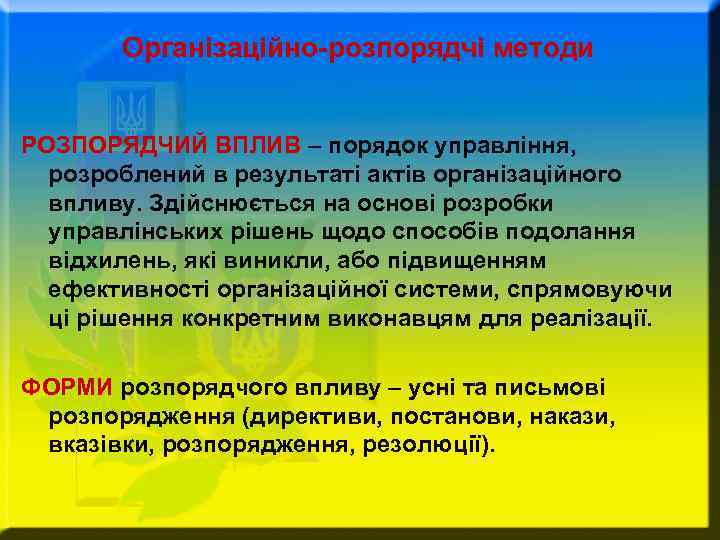 Організаційно-розпорядчі методи

РОЗПОРЯДЧИЙ ВПЛИВ – порядок управління, розроблений в результаті актів організаційного впливу. Здійснюється на основі розробки управлінських рішень щодо способів подолання відхилень, які виникли, або підвищенням ефективності організаційної системи, спрямовуючи ці рішення конкретним виконавцям для реалізації.

ФОРМИ розпорядчого впливу – усні та письмові розпорядження (директиви, постанови, накази, вказівки, розпорядження, резолюції).